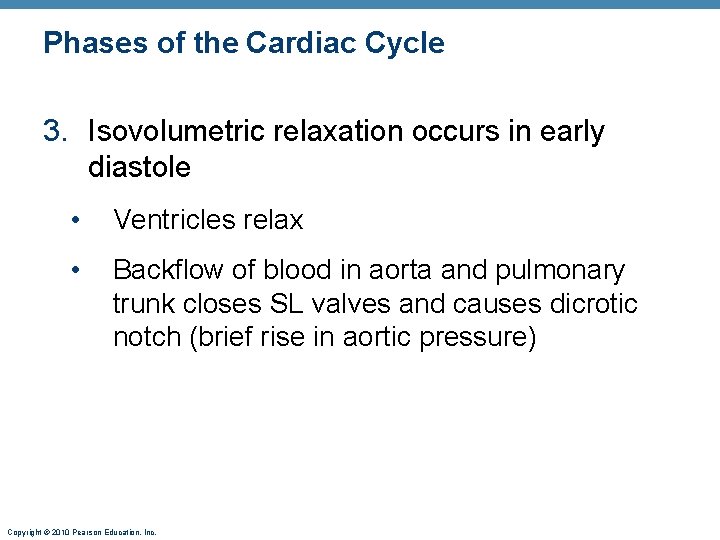 Phases of the Cardiac Cycle

3. Isovolumetric relaxation occurs in early diastole

• Ventricles relax

• Backflow of blood in aorta and pulmonary trunk closes SL valves and causes dicrotic notch (brief rise in aortic pressure)

Copyright © 2010 Pearson Education, Inc.